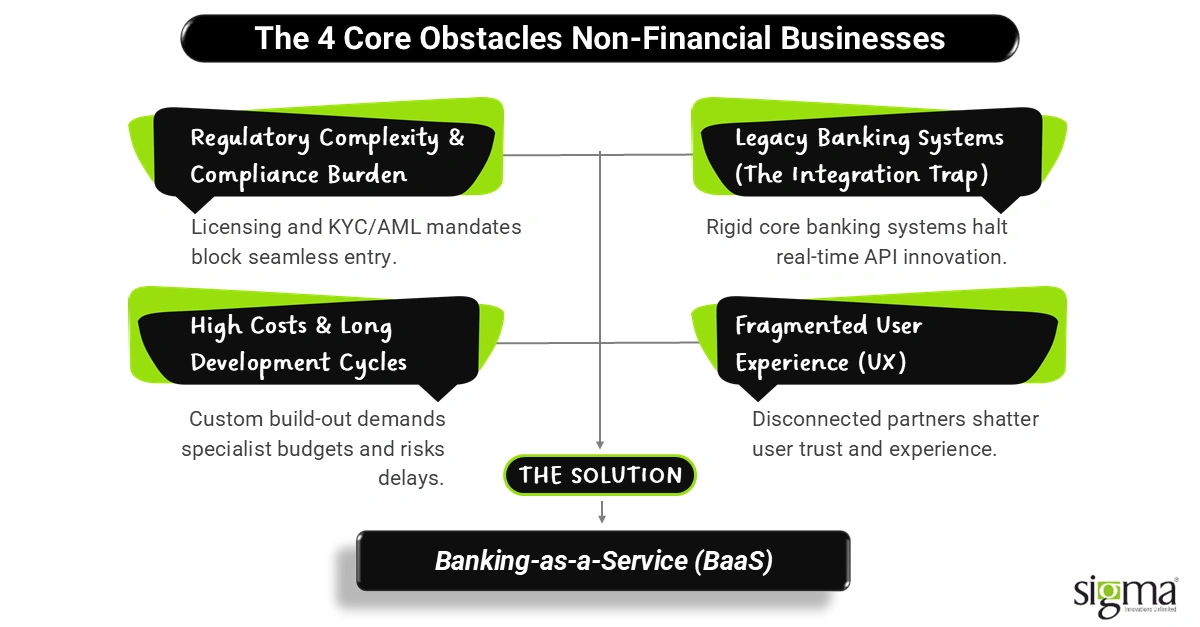 The 4 Core Obstacles Non-Financial Businesses

Regulatory Complexity & Compliance Burden

Licensing and KYC/AML mandates block seamless entry.

Legacy Banking Systems (The Integration Trap)

Rigid core banking systems halt real-time API innovation.

High Costs & Long Development Cycles

Custom build-out demands specialist budgets and risks delays.

Fragmented User Experience (UX)

Disconnected partners shatter user trust and experience.

THE SOLUTION

Banking-as-a-Service (BaaS)

sigma
Innovations Unlimited